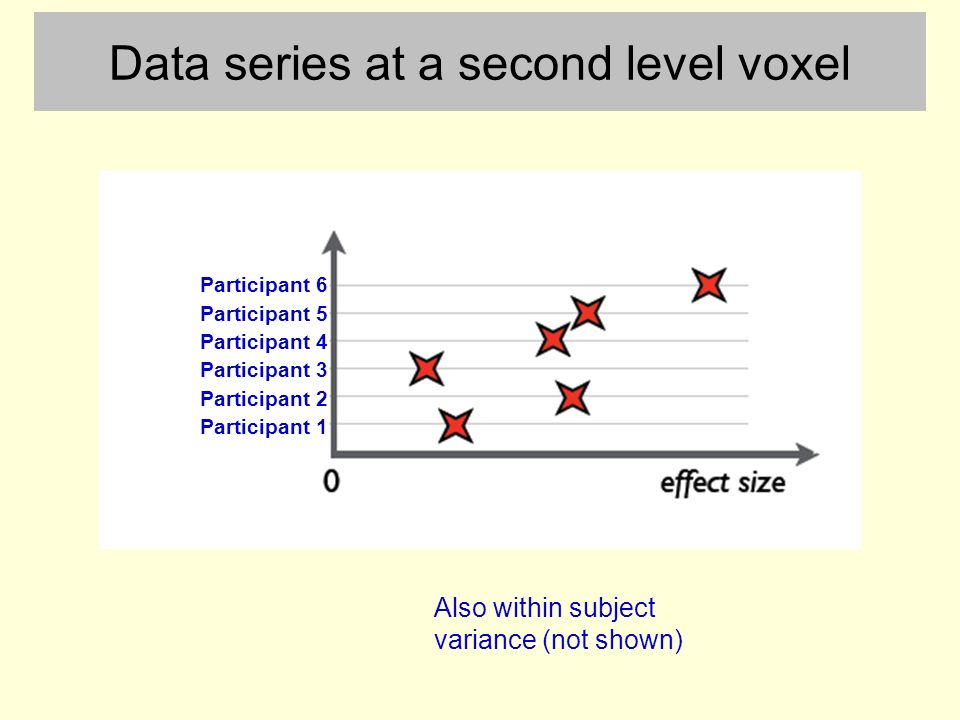 Data series at a second level voxel

Participant 6
Participant 5
Participant 4
Participant 3
Participant 2
Participant 1

0

effect size

Also within subject variance (not shown)